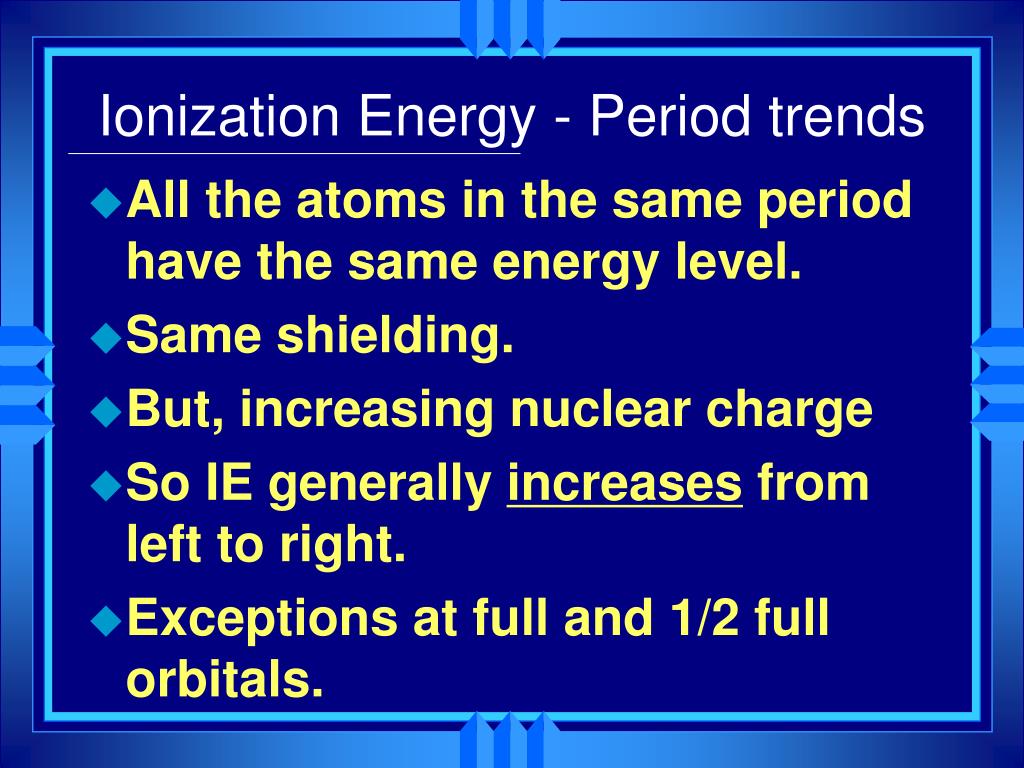 Ionization Energy - Period trends

All the atoms in the same period have the same energy level.

Same shielding.

But, increasing nuclear charge

So IE generally increases from left to right.

Exceptions at full and 1/2 full orbitals.